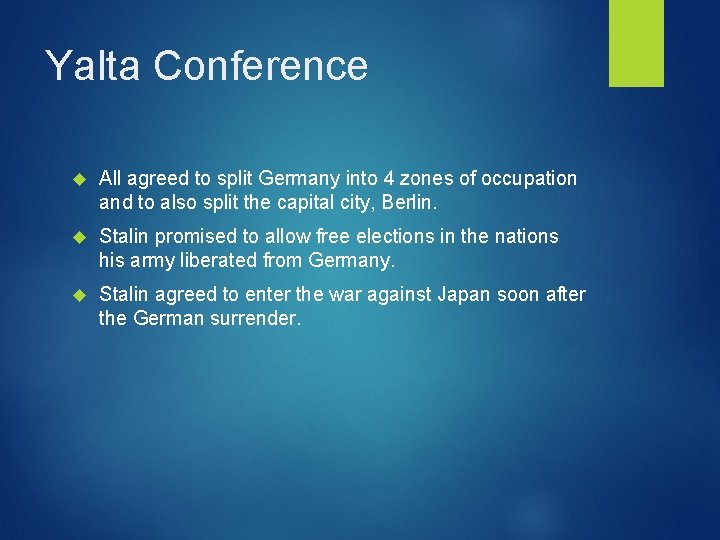 Yalta Conference

All agreed to split Germany into 4 zones of occupation and to also split the capital city, Berlin.

Stalin promised to allow free elections in the nations his army liberated from Germany.

Stalin agreed to enter the war against Japan soon after the German surrender.